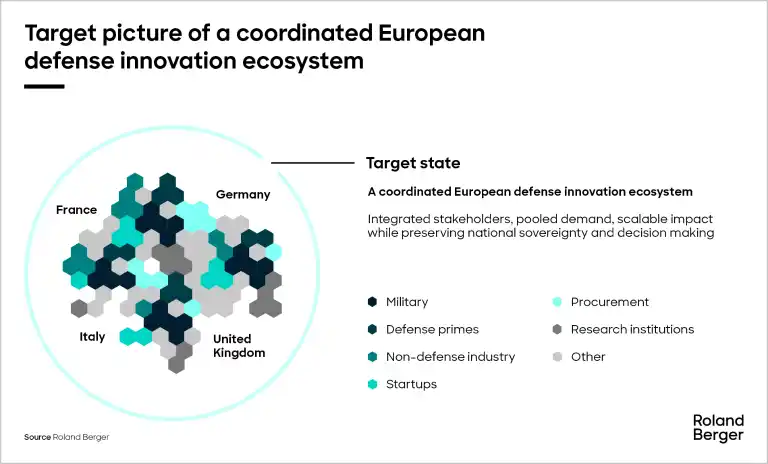 Target picture of a coordinated European defense innovation ecosystem

France

Germany

Italy

United Kingdom

Target state

A coordinated European defense innovation ecosystem

Integrated stakeholders, pooled demand, scalable impact while preserving national sovereignty and decision making

Military

Defense primes

Non-defense industry

Startups

Procurement

Research institutions

Other

Source Roland Berger

Roland Berger